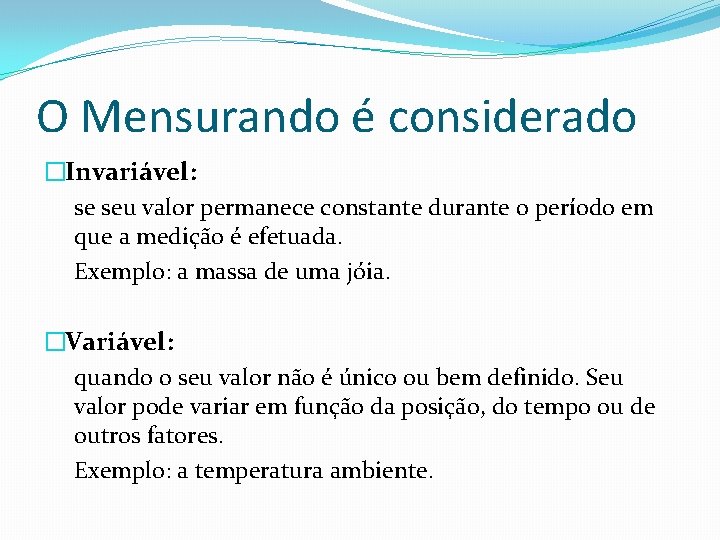 O Mensurando é considerado

□Invariável:

se seu valor permanece constante durante o período em que a medição é efetuada.

Exemplo: a massa de uma jóia.

□Variável:

quando o seu valor não é único ou bem definido. Seu valor pode variar em função da posição, do tempo ou de outros fatores.

Exemplo: a temperatura ambiente.